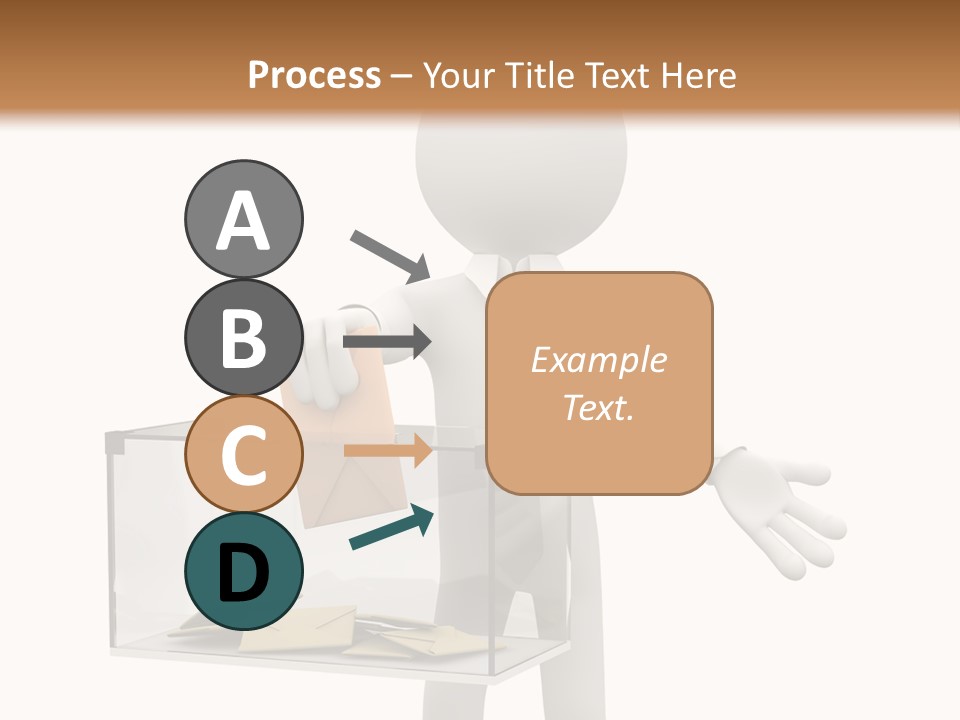 Process – Your Title Text Here

A

B

C

D

Example Text.